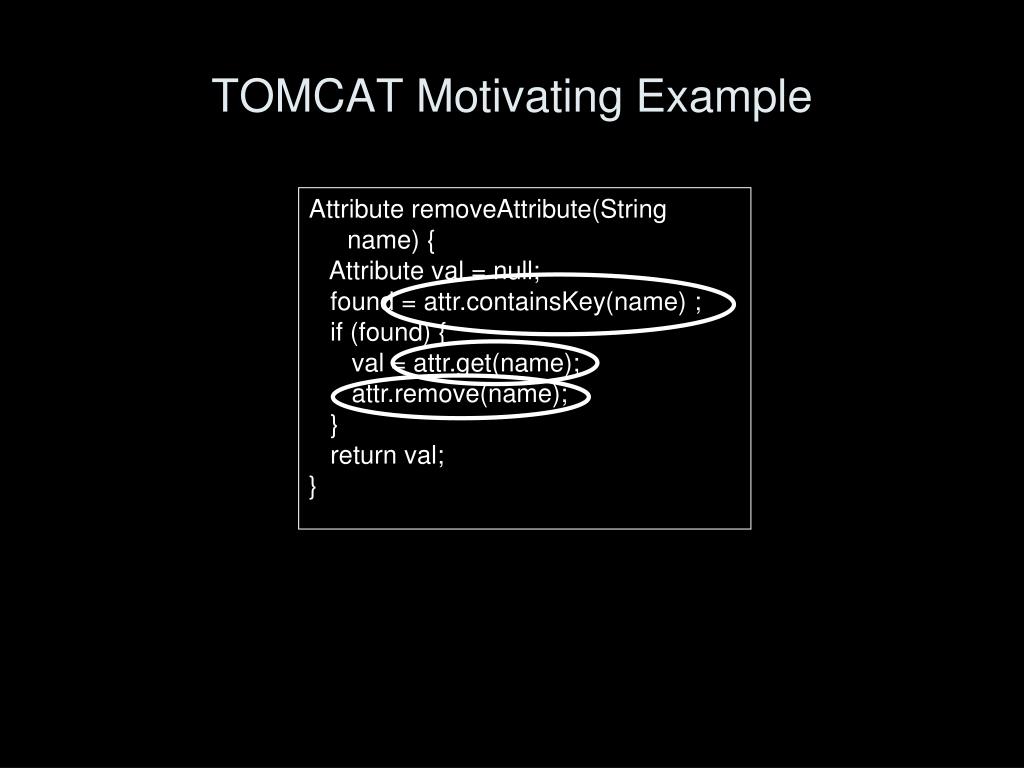 TOMCAT Motivating Example

Attribute removeAttribute(String name) {
  Attribute val = null;
  found = attr.containsKey(name) ;
  if (found) {
    val = attr.get(name);
    attr.remove(name);
  }
  return val;
}